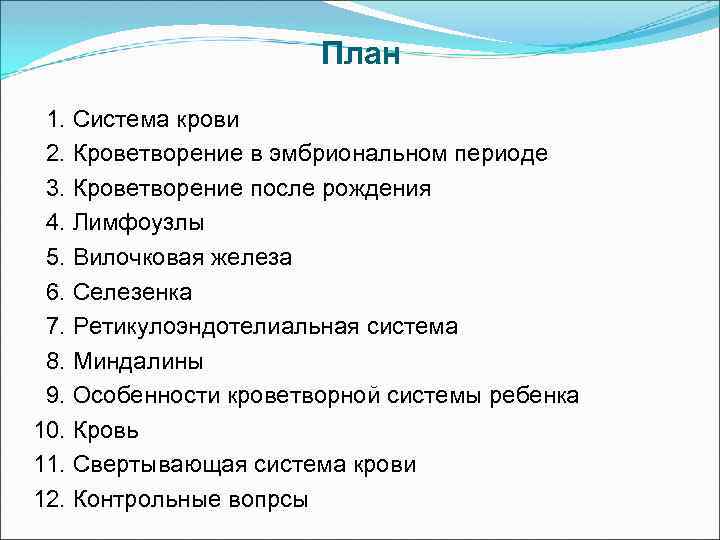 План

1. Система крови
2. Кроветворение в эмбриональном периоде
3. Кроветворение после рождения
4. Лимфоузлы
5. Вилочковая железа
6. Селезенка
7. Ретикулоэндотелиальная система
8. Миндалины
9. Особенности кроветворной системы ребенка
10. Кровь
11. Свертывающая система крови
12. Контрольные вопрсы